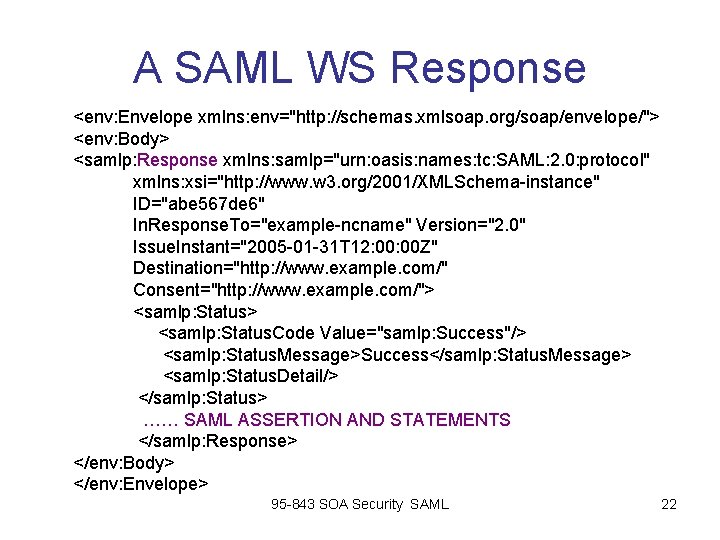 A SAML WS Response

<env:Envelope xmlns:env="http://schemas.xmlsoap.org/soap/envelope/">
<env:Body>
<samlp:Response xmlns:samlp="urn:oasis:names:tc:SAML:2.0:protocol"
xmlns:xsi="http://www.w3.org/2001/XMLSchema-instance"
ID="abe567de6"
InResponseTo="example-ncname" Version="2.0"
IssueInstant="2005-01-31T12:00:00Z"
Destination="http://www.example.com/"
Consent="http://www.example.com/">
<samlp:Status>
<samlp:StatusCode Value="samlp:Success"/>
<samlp:StatusMessage>Success</samlp:StatusMessage>
<samlp:StatusDetail/>
</samlp:Status>
…… SAML ASSERTION AND STATEMENTS
</samlp:Response>
</env:Body>
</env:Envelope>

95-843 SOA Security SAML

22